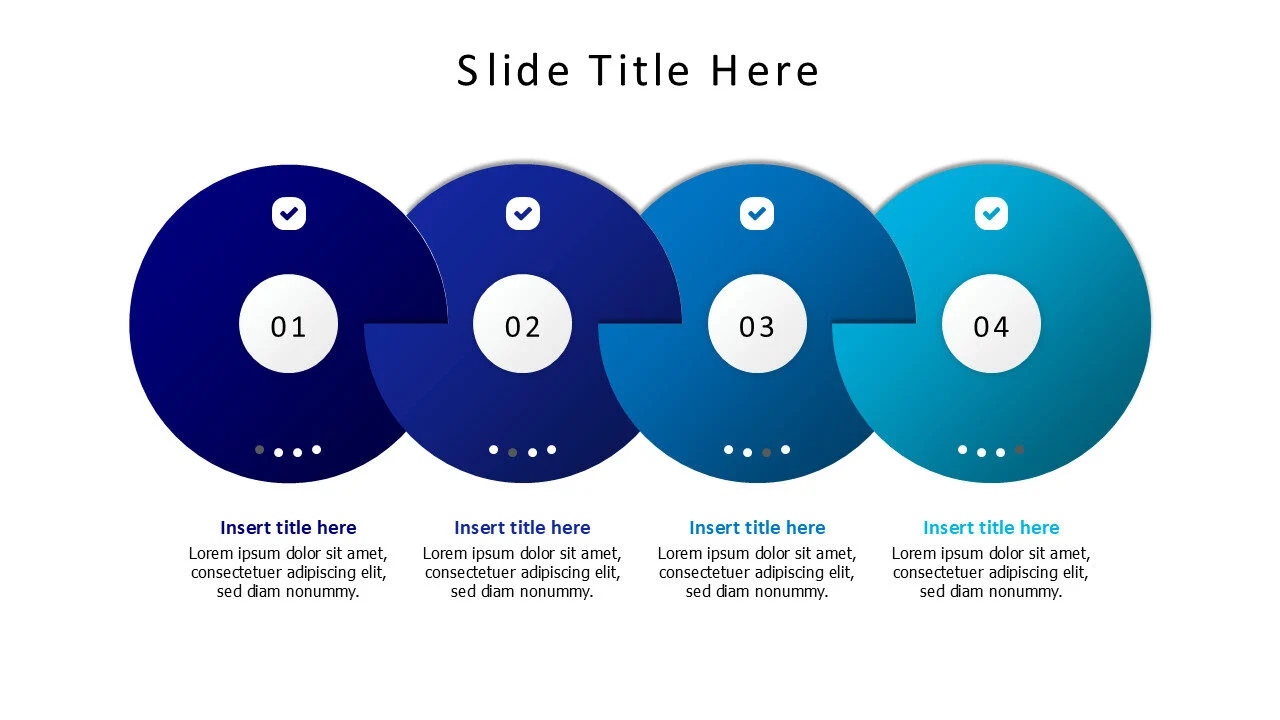 Slide Title Here

01

02

03

04

Insert title here
Lorem ipsum dolor sit amet, consectetuer adipiscing elit, sed diam nonummy.

Insert title here
Lorem ipsum dolor sit amet, consectetuer adipiscing elit, sed diam nonummy.

Insert title here
Lorem ipsum dolor sit amet, consectetuer adipiscing elit, sed diam nonummy.

Insert title here
Lorem ipsum dolor sit amet, consectetuer adipiscing elit, sed diam nonummy.